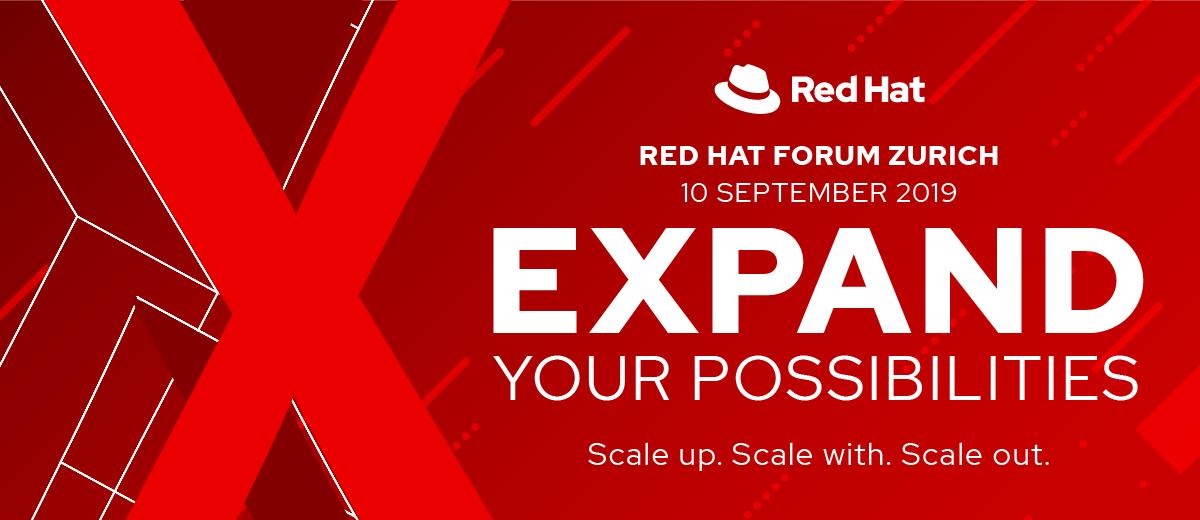 Red Hat

RED HAT FORUM ZURICH
10 SEPTEMBER 2019

EXPAND
YOUR POSSIBILITIES

Scale up. Scale with. Scale out.